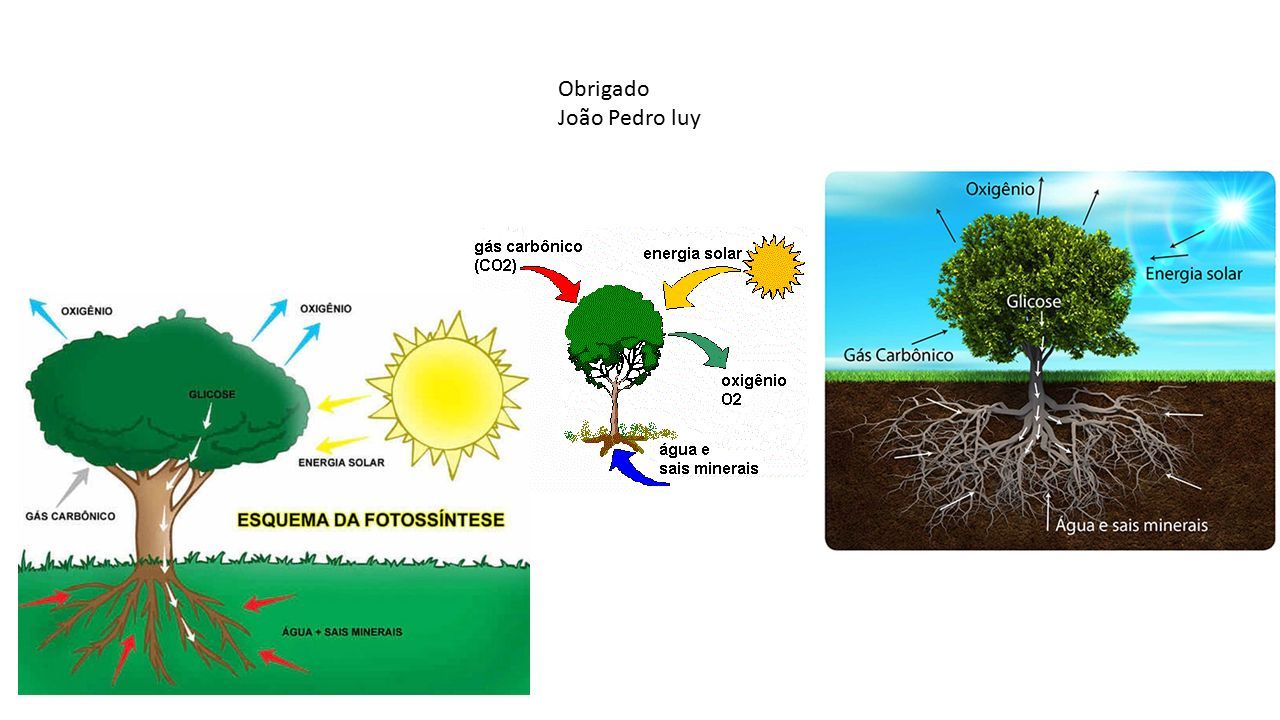 Obrigado
João Pedro luy

OXIGÊNIO
OXIGÊNIO
GLICOSE
ENERGIA SOLAR
GÁS CARBÔNICO
ESQUEMA DA FOTOSSÍNTESE
ÁGUA + SAIS MINERAIS

gás carbônico (CO2)
energia solar
oxigênio O2
água e sais minerais

Oxigênio
Energia solar
Glicose
Gás Carbônico
Água e sais minerais